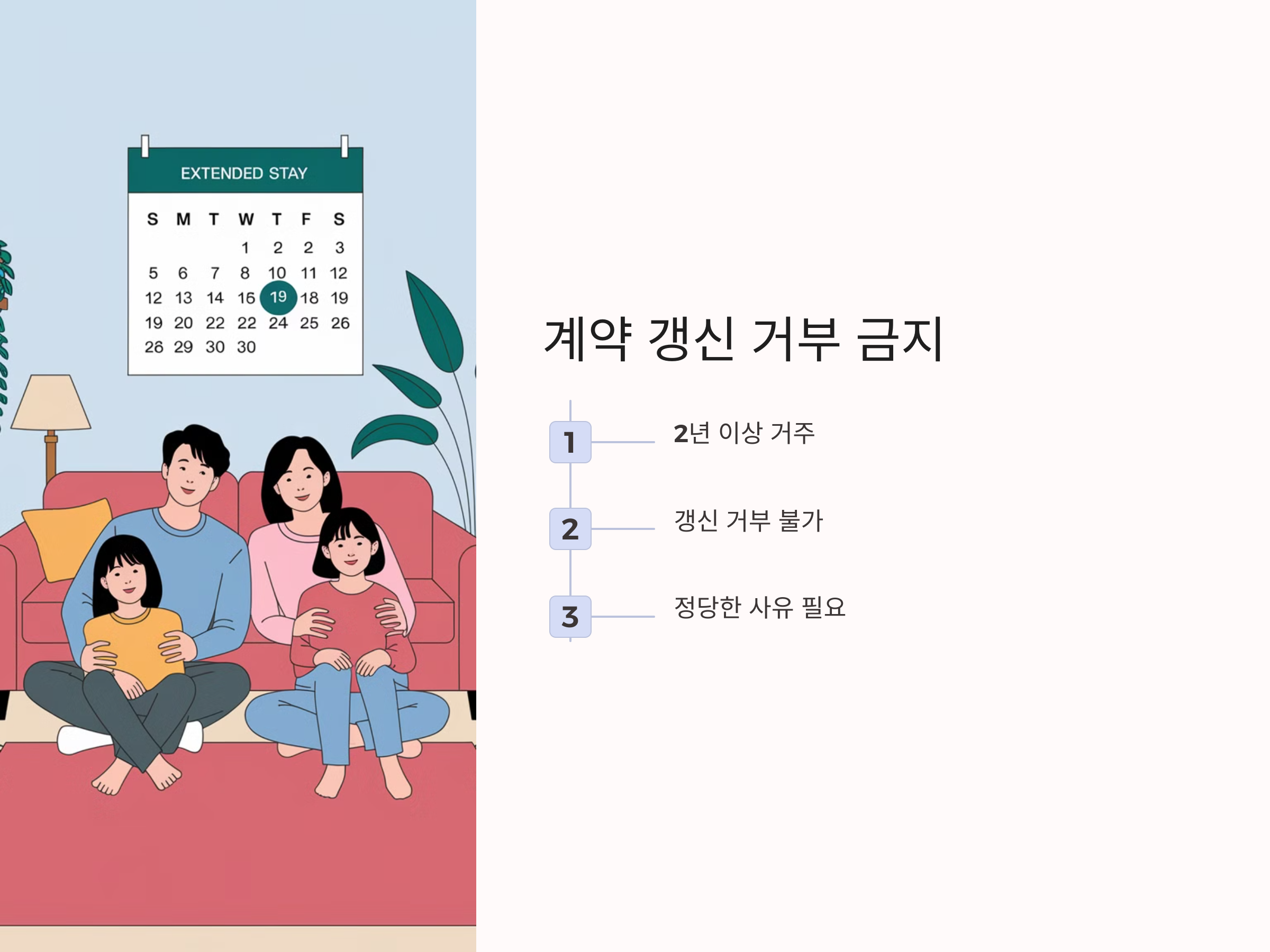 EXTENDED STAY

| S | M | T | W | T | F | S |
|---|---|---|---|---|---|---|
| | | | 1 | 2 | 2 | 3 |
| 5 | 6 | 7 | 8 | 10 | 11 | 12 |
| 12 | 13 | 14 | 16 | 19 | 18 | 19 |
| 19 | 20 | 22 | 22 | 24 | 25 | 26 |
| 26 | 29 | 30 | 30 | | | |

계약 갱신 거부 금지

1 2년 이상 거주

2 갱신 거부 불가

3 정당한 사유 필요